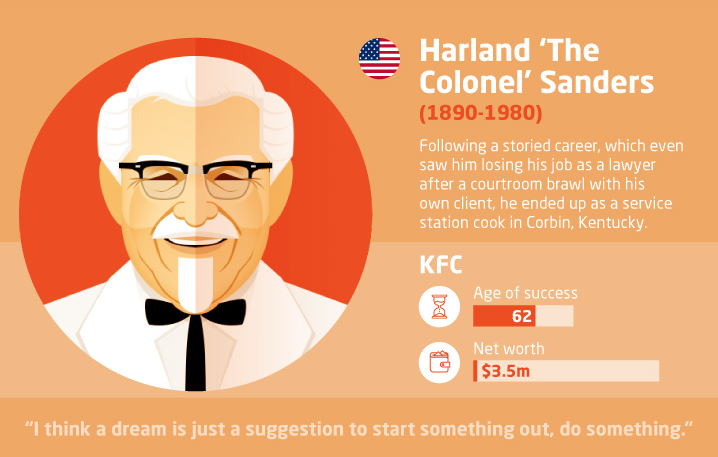 Harland 'The Colonel' Sanders

(1890-1980)

Following a storied career, which even saw him losing his job as a lawyer after a courtroom brawl with his own client, he ended up as a service station cook in Corbin, Kentucky.

KFC

Age of success

62

Net worth

$3.5m

"I think a dream is just a suggestion to start something out, do something."